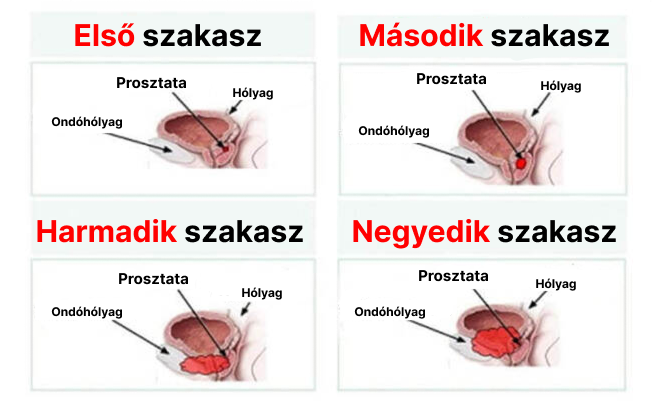 Első szakasz

Prosztata
Hólyag
Ondóhólyag

Második szakasz

Prosztata
Hólyag
Ondóhólyag

Harmadik szakasz

Prosztata
Hólyag
Ondóhólyag

Negyedik szakasz

Prosztata
Hólyag
Ondóhólyag